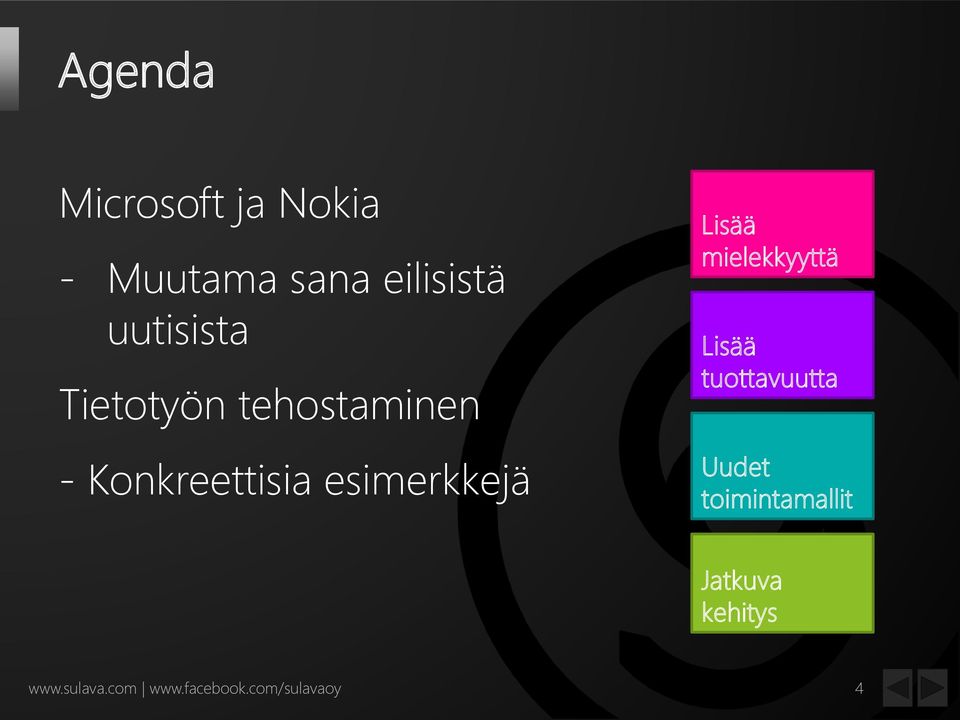 Agenda

Microsoft ja Nokia

- Muutama sana eilisistä uutisista

Tietotyön tehostaminen

- Konkreettisia esimerkkejä

Lisää mielekkyyttä

Lisää tuottavuutta

Uudet toimintamallit

Jatkuva kehitys

www.sulava.com | www.facebook.com/sulavaoy

4